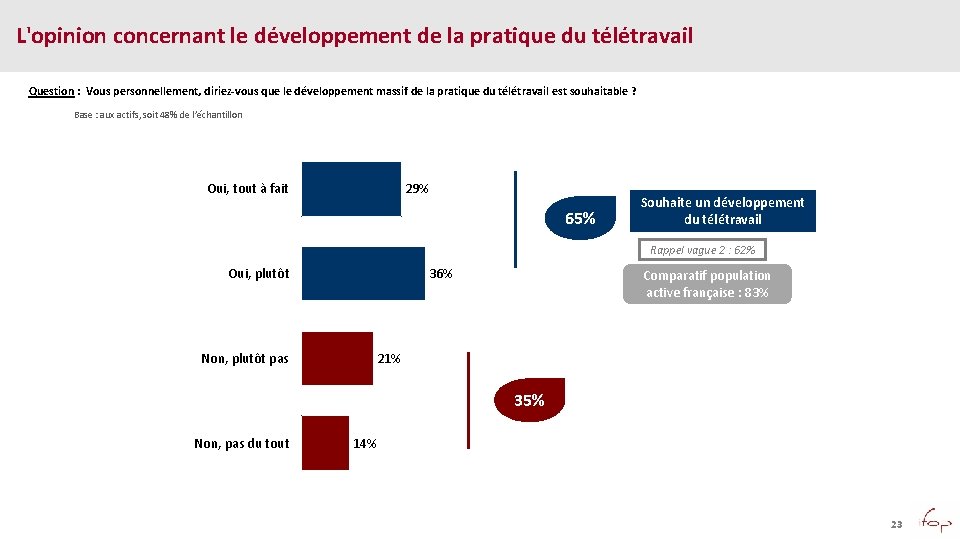 L'opinion concernant le développement de la pratique du télétravail

Question : Vous personnellement, diriez-vous que le développement massif de la pratique du télétravail est souhaitable ?

Base : aux actifs, soit 48% de l'échantillon

Oui, tout à fait 29%

Oui, plutôt 36%

Non, plutôt pas 21%

Non, pas du tout 14%

65%

Souhaite un développement du télétravail

Rappel vague 2 : 62%

Comparatif population active française : 83%

35%

23

fop